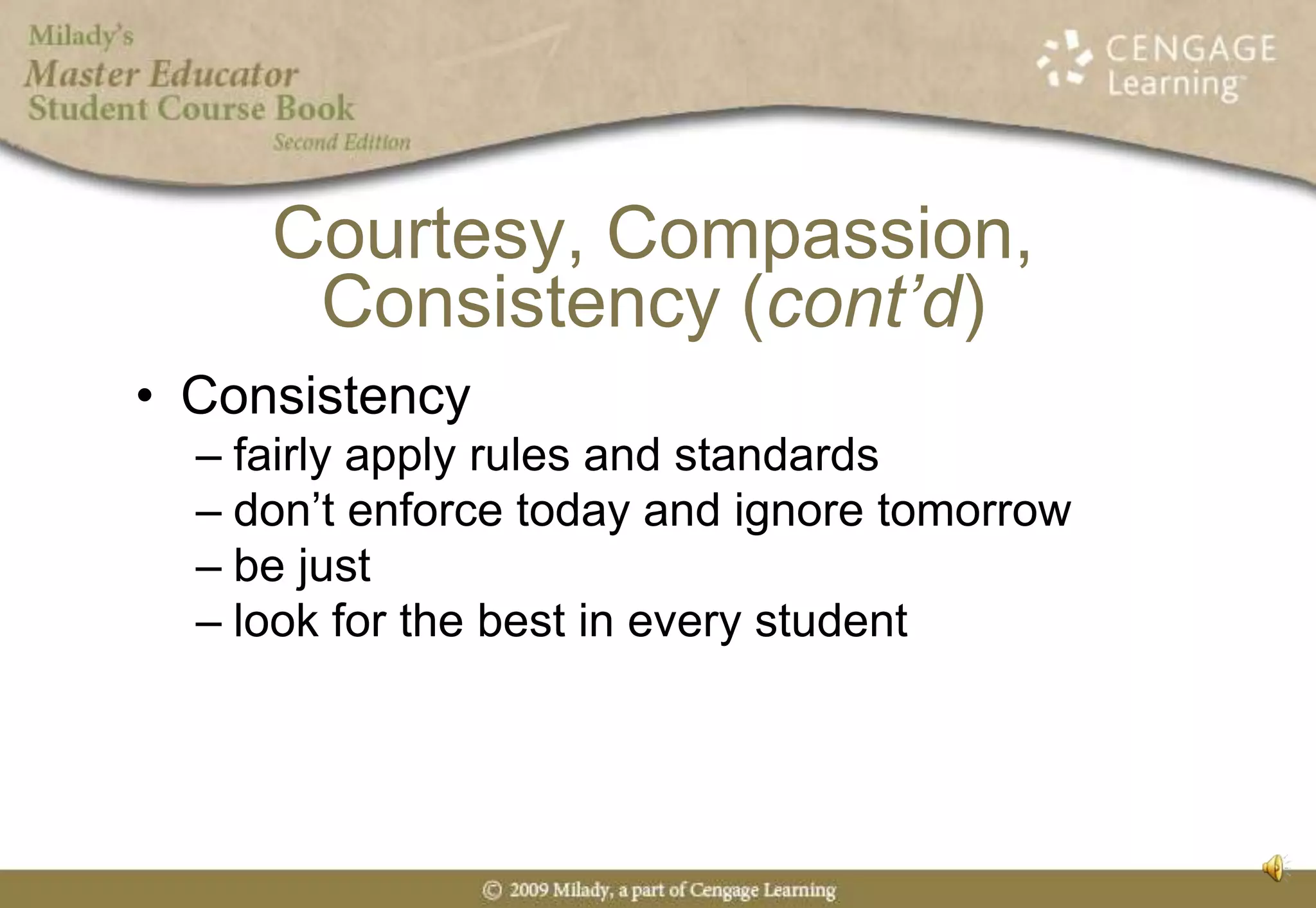 Milady's
Master Educator
Student Course Book
Second Edition

CENGAGE Learning

Courtesy, Compassion, Consistency (cont'd)

• Consistency
– fairly apply rules and standards
– don't enforce today and ignore tomorrow
– be just
– look for the best in every student

© 2009 Milady, a part of Cengage Learning